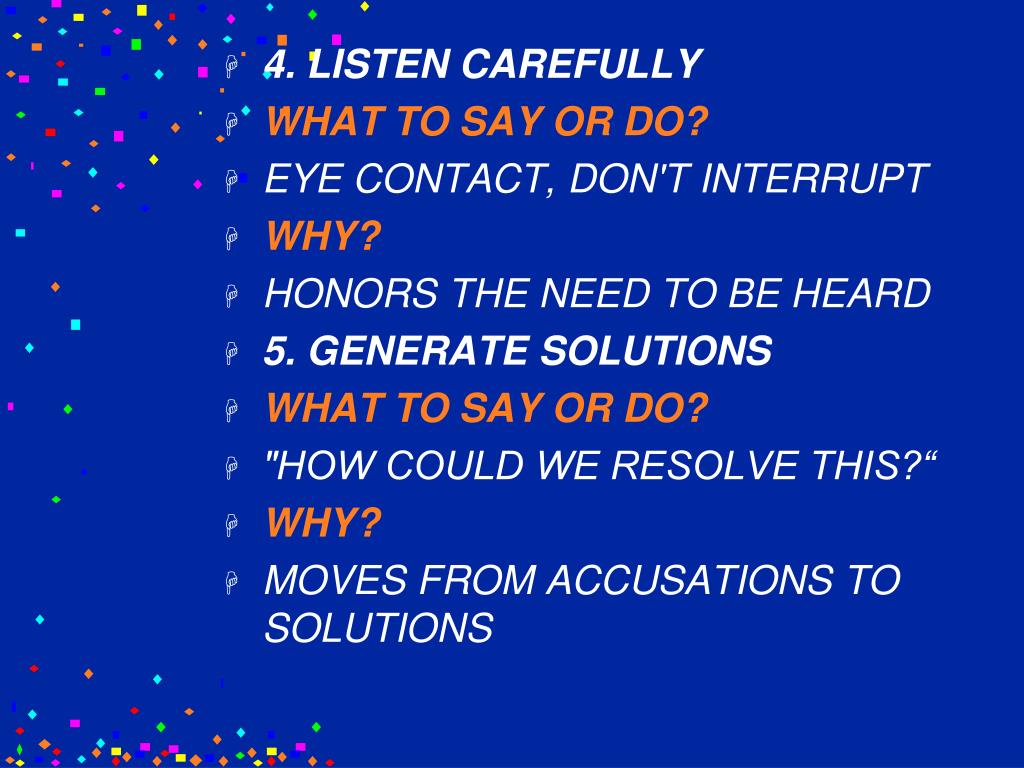 4. LISTEN CAREFULLY
WHAT TO SAY OR DO?
EYE CONTACT, DON'T INTERRUPT
WHY?
HONORS THE NEED TO BE HEARD
5. GENERATE SOLUTIONS
WHAT TO SAY OR DO?
"HOW COULD WE RESOLVE THIS?“
WHY?
MOVES FROM ACCUSATIONS TO SOLUTIONS